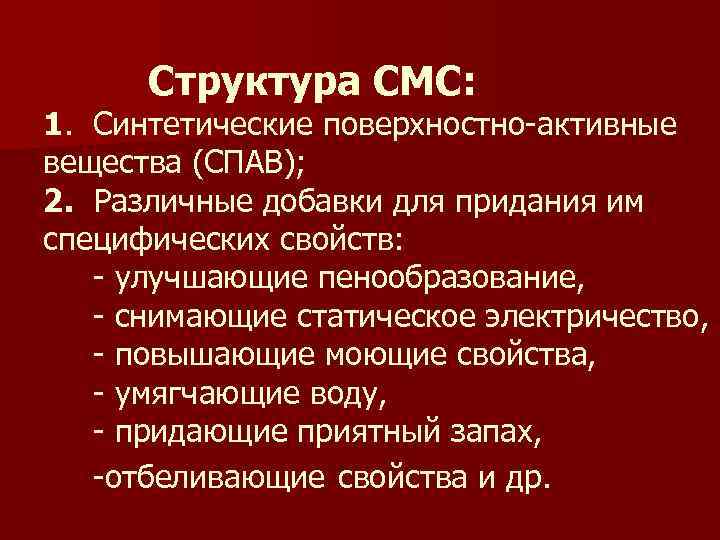 Структура СМС:

1. Синтетические поверхностно-активные вещества (СПАВ);

2. Различные добавки для придания им специфических свойств:

- улучшающие пенообразование,
- снимающие статическое электричество,
- повышающие моющие свойства,
- умягчающие воду,
- придающие приятный запах,
-отбеливающие свойства и др.